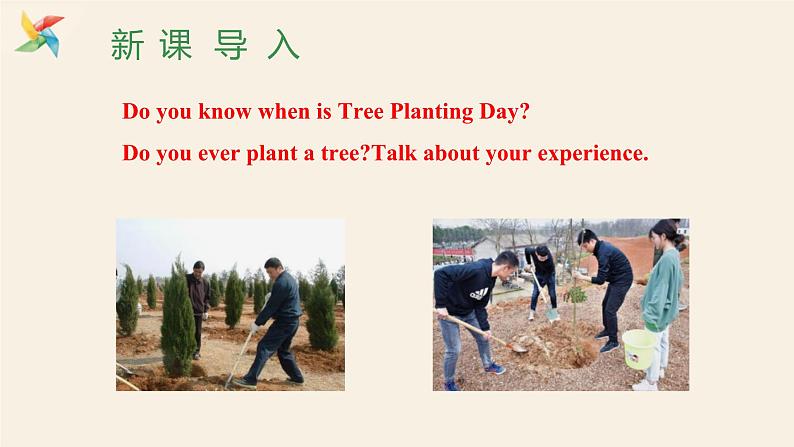 新课导入

Do you know when is Tree Planting Day?

Do you ever plant a tree?Talk about your experience.